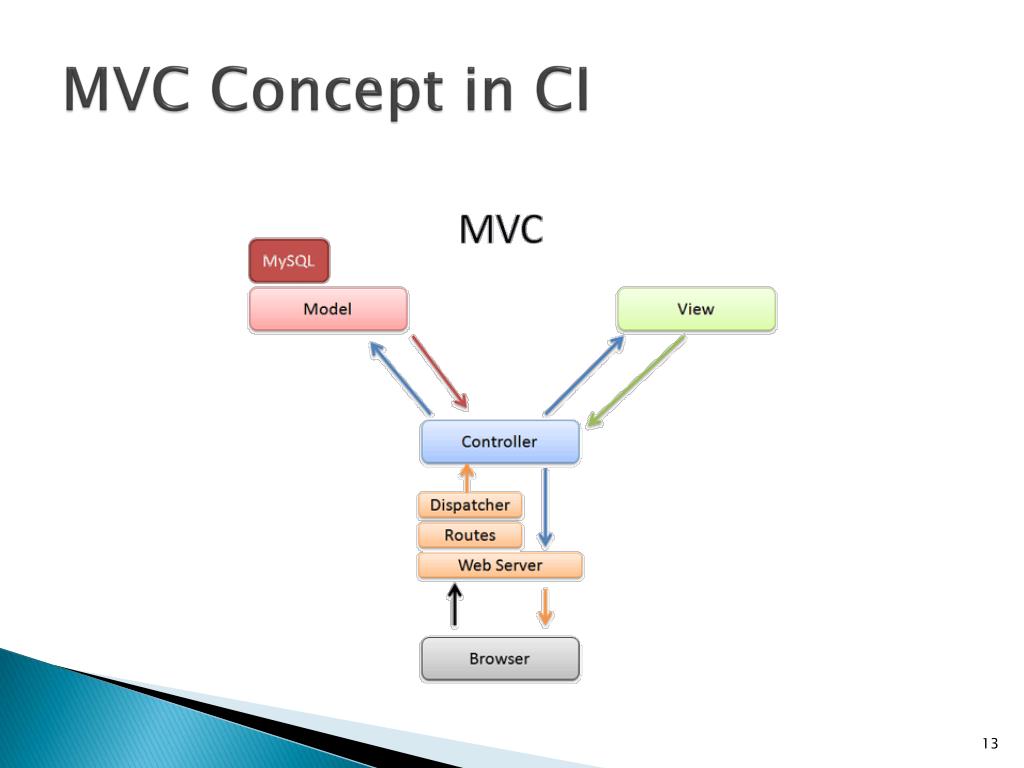 MVC Concept in CI

MVC

MySQL

Model

View

Controller

Dispatcher

Routes

Web Server

Browser

13